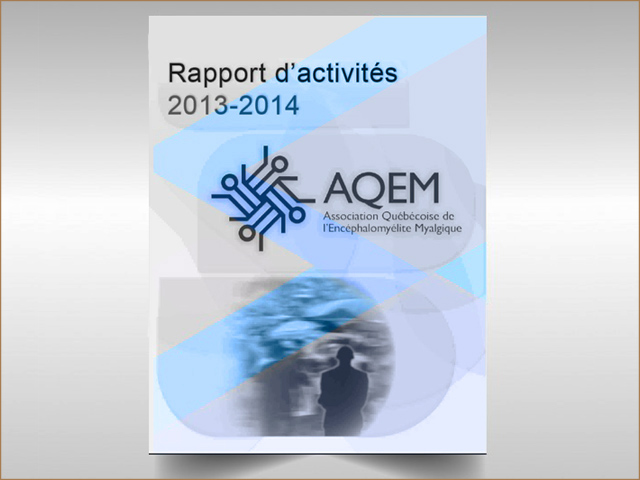 Rapport d'activités
2013-2014

AQEM
Association Québécoise de l'Encéphalomyélite Myalgique